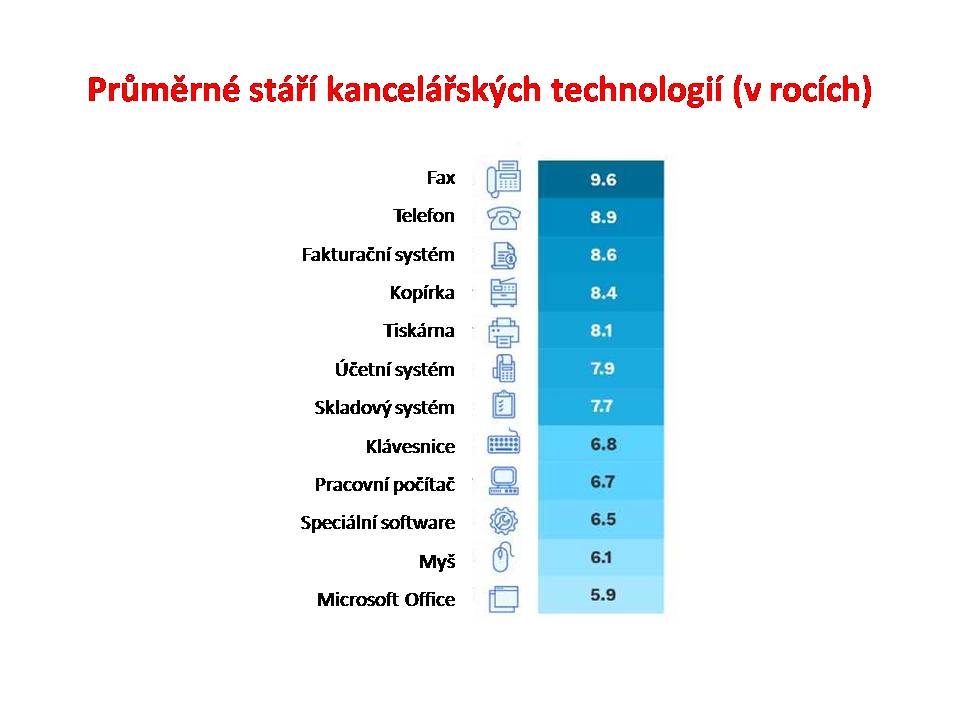 Průměrné stáří kancelářských technologií (v rocích)

| | |
|---|---|
| Fax | 9.6 |
| Telefon | 8.9 |
| Fakturační systém | 8.6 |
| Kopírka | 8.4 |
| Tiskárna | 8.1 |
| Účetní systém | 7.9 |
| Skladový systém | 7.7 |
| Klávesnice | 6.8 |
| Pracovní počítač | 6.7 |
| Speciální software | 6.5 |
| Myš | 6.1 |
| Microsoft Office | 5.9 |